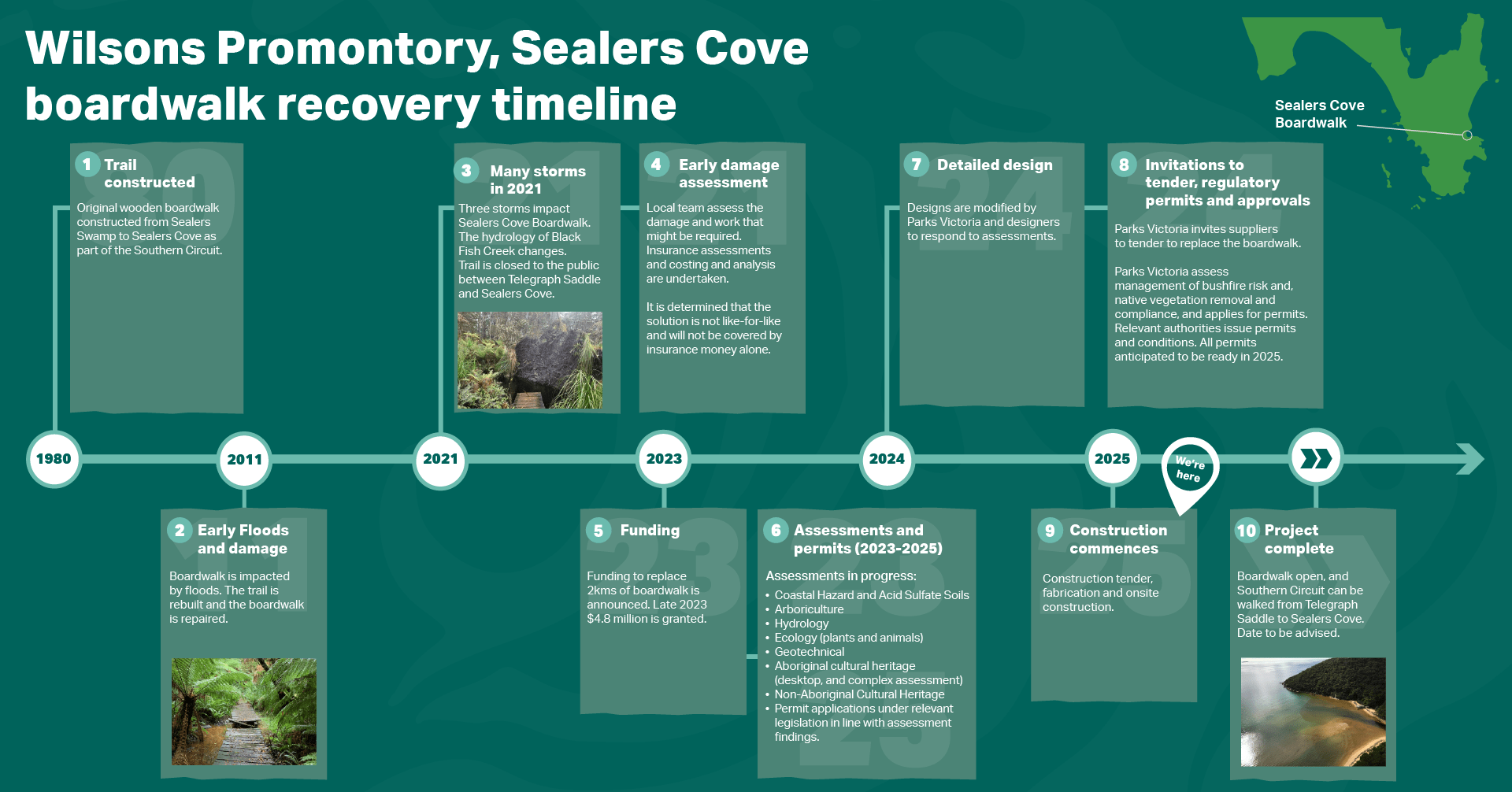 Wilsons Promontory, Sealers Cove boardwalk recovery timeline

Sealers Cove Boardwalk

1 Trail constructed

Original wooden boardwalk constructed from Sealers Swamp to Sealers Cove as part of the Southern Circuit.

3 Many storms in 2021

Three storms impact Sealers Cove Boardwalk. The hydrology of Black Fish Creek changes. Trail is closed to the public between Telegraph Saddle and Sealers Cove.

4 Early damage assessment

Local team assess the damage and work that might be required. Insurance assessments and costing and analysis are undertaken.

It is determined that the solution is not like-for-like and will not be covered by insurance money alone.

7 Detailed design

Designs are modified by Parks Victoria and designers to respond to assessments.

8 Invitations to tender, regulatory permits and approvals

Parks Victoria invites suppliers to tender to replace the boardwalk.

Parks Victoria assess management of bushfire risk and, native vegetation removal and compliance, and applies for permits. Relevant authorities issue permits and conditions. All permits anticipated to be ready in 2025.

1980
2011
2021
2023
2024
2025
We're here

2 Early Floods and damage

Boardwalk is impacted by floods. The trail is rebuilt and the boardwalk is repaired.

5 Funding

Funding to replace 2kms of boardwalk is announced. Late 2023 $4.8 million is granted.

6 Assessments and permits (2023-2025)

Assessments in progress:
• Coastal Hazard and Acid Sulfate Soils
• Arboriculture
• Hydrology
• Ecology (plants and animals)
• Geotechnical
• Aboriginal cultural heritage (desktop, and complex assessment)
• Non-Aboriginal Cultural Heritage
• Permit applications under relevant legislation in line with assessment findings.

9 Construction commences

Construction tender, fabrication and onsite construction.

10 Project complete

Boardwalk open, and Southern Circuit can be walked from Telegraph Saddle to Sealers Cove. Date to be advised.